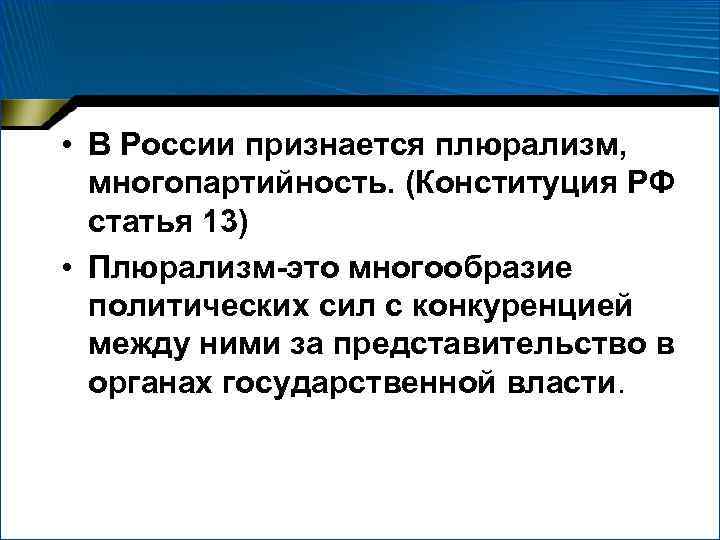 • В России признается плюрализм, многопартийность. (Конституция РФ статья 13)

• Плюрализм-это многообразие политических сил с конкуренцией между ними за представительство в органах государственной власти.